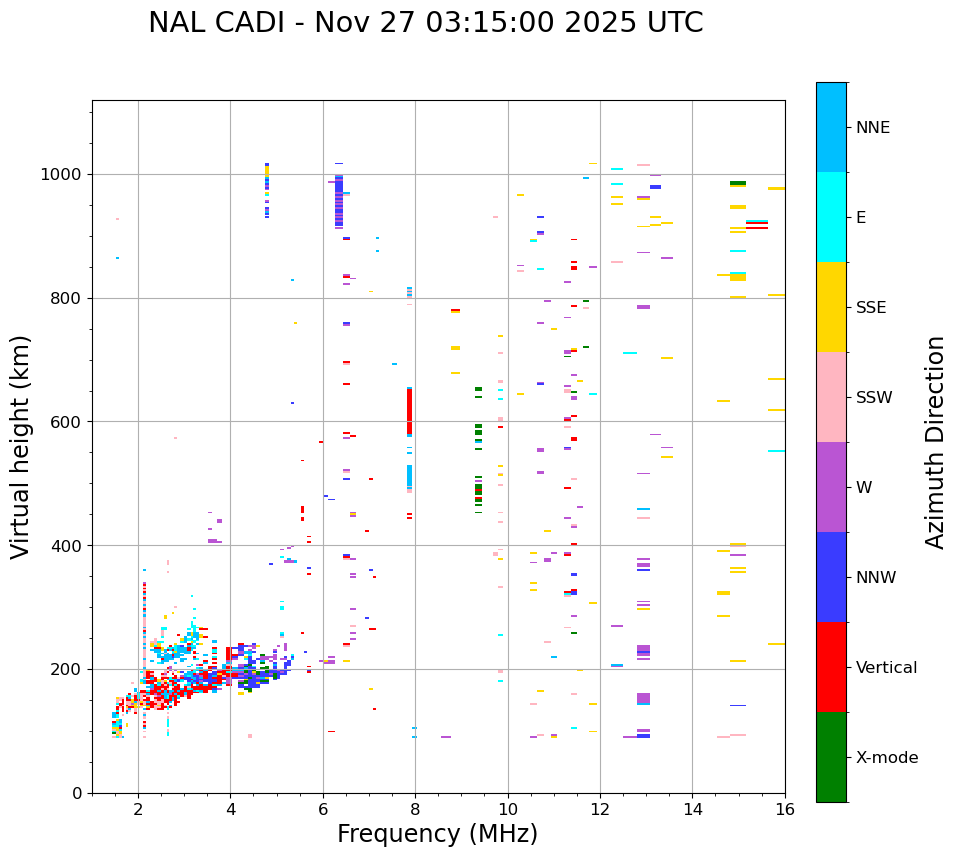 NAL CADI - Nov 27 03:15:00 2025 UTC

Virtual height (km)

1000
800
600
400
200
0

2
4
6
8
10
12
14
16

Frequency (MHz)

NNE
E
SSE
SSW
W
NNW
Vertical
X-mode

Azimuth Direction